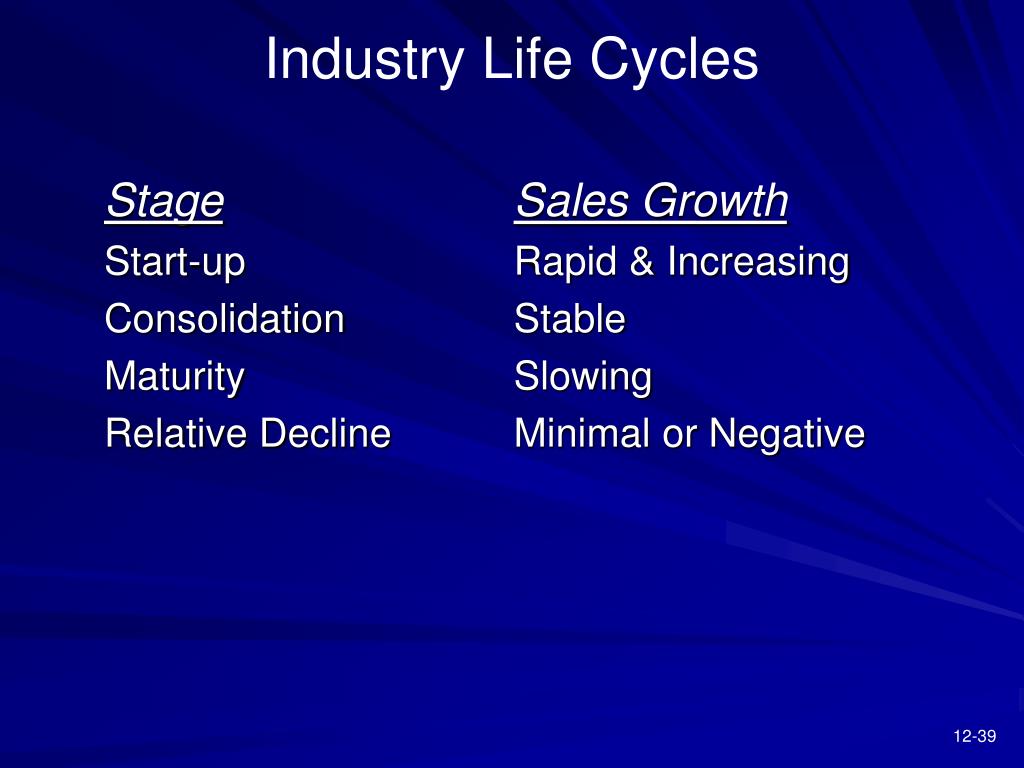 Industry Life Cycles

| Stage | Sales Growth |
|---|---|
| Start-up | Rapid & Increasing |
| Consolidation | Stable |
| Maturity | Slowing |
| Relative Decline | Minimal or Negative |

12-39